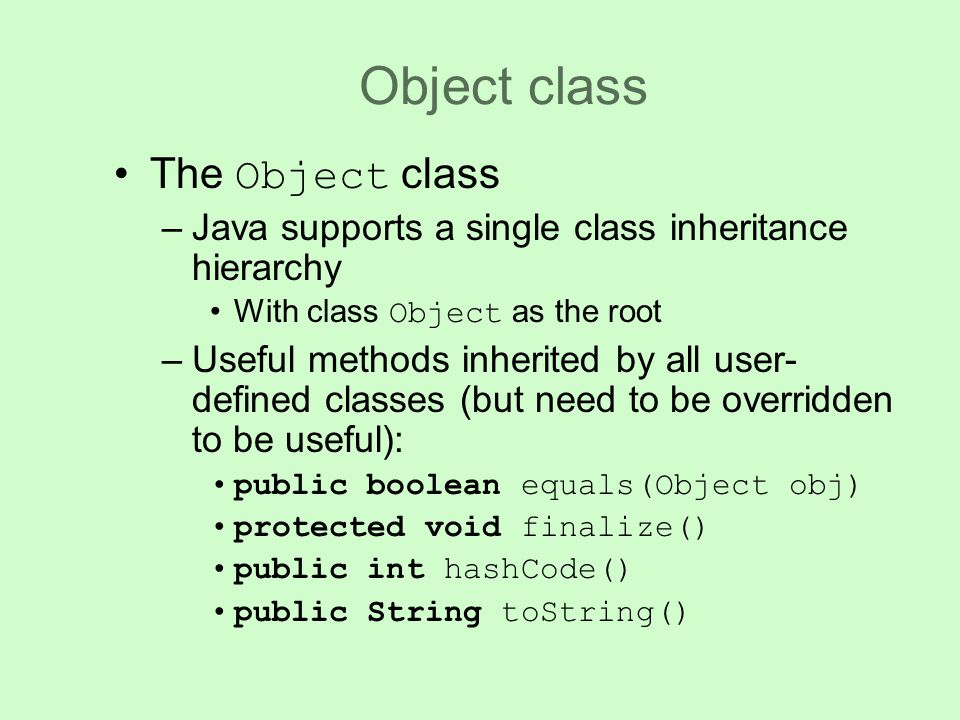 Object class

• The Object class

– Java supports a single class inheritance hierarchy

• With class Object as the root

– Useful methods inherited by all user-defined classes (but need to be overridden to be useful):

• public boolean equals(Object obj)

• protected void finalize()

• public int hashCode()

• public String toString()